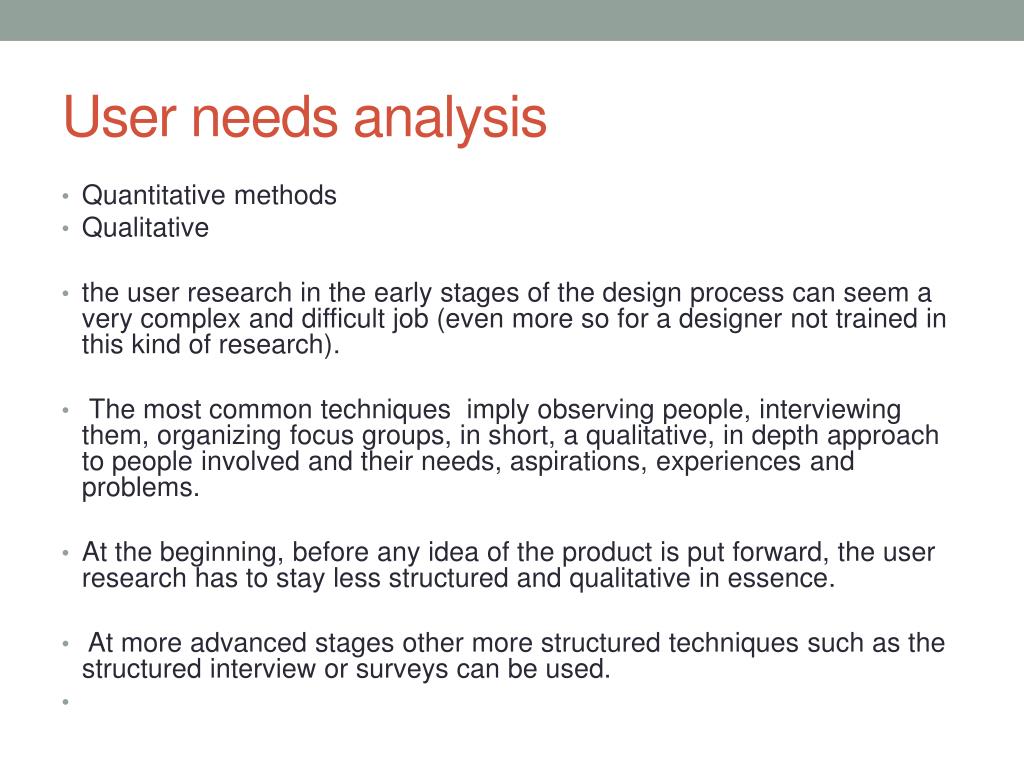 User needs analysis

• Quantitative methods
• Qualitative

• the user research in the early stages of the design process can seem a very complex and difficult job (even more so for a designer not trained in this kind of research).

• The most common techniques imply observing people, interviewing them, organizing focus groups, in short, a qualitative, in depth approach to people involved and their needs, aspirations, experiences and problems.

• At the beginning, before any idea of the product is put forward, the user research has to stay less structured and qualitative in essence.

• At more advanced stages other more structured techniques such as the structured interview or surveys can be used.

•